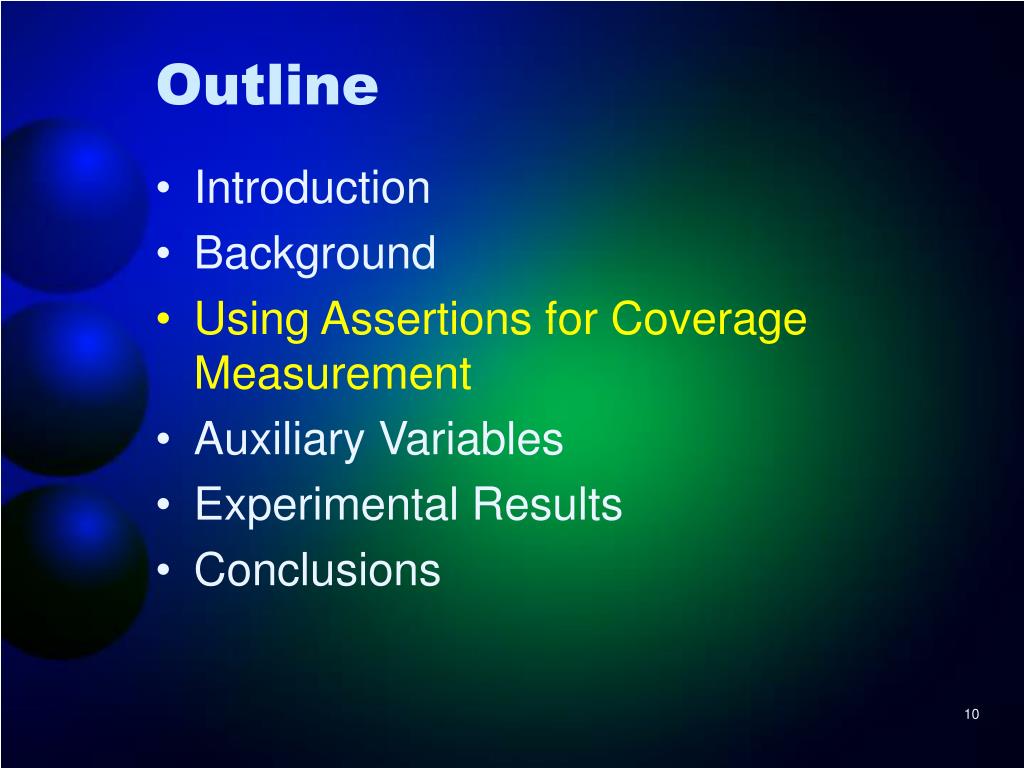 Outline

• Introduction
• Background
• Using Assertions for Coverage Measurement
• Auxiliary Variables
• Experimental Results
• Conclusions

10